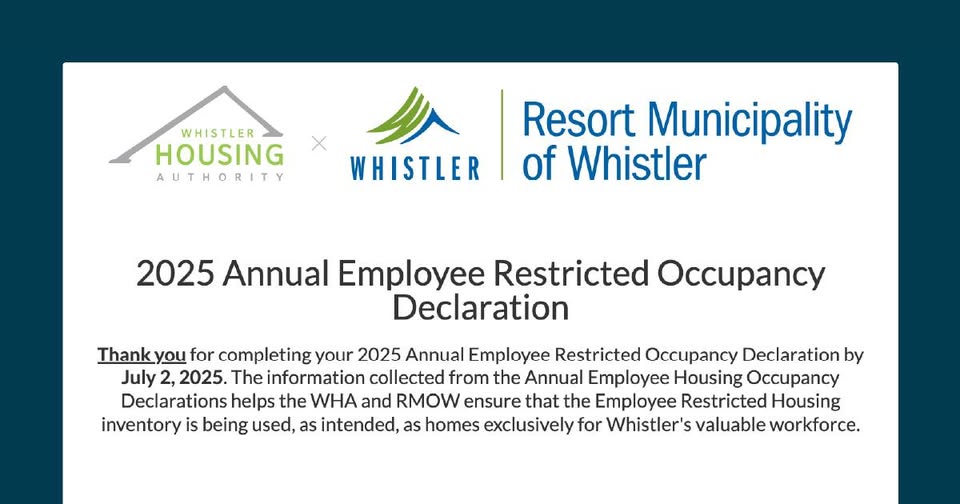 WHISTLER
HOUSING
AUTHORITY

×

WHISTLER

Resort Municipality of Whistler

2025 Annual Employee Restricted Occupancy Declaration

Thank you for completing your 2025 Annual Employee Restricted Occupancy Declaration by July 2, 2025. The information collected from the Annual Employee Housing Occupancy Declarations helps the WHA and RMOW ensure that the Employee Restricted Housing inventory is being used, as intended, as homes exclusively for Whistler's valuable workforce.